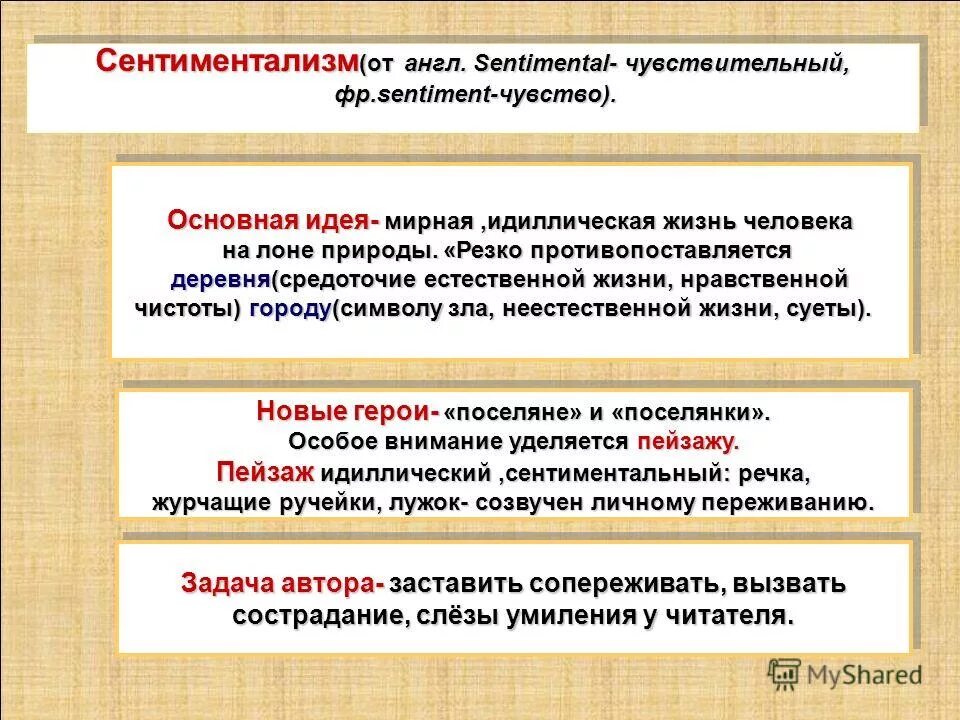 Сентиментализм(от англ. Sentimental- чувствительный, фр.sentiment-чувство).

Основная идея- мирная ,идиллическая жизнь человека на лоне природы. «Резко противопоставляется деревня(средоточие естественной жизни, нравственной чистоты) городу(символу зла, неестественной жизни, суеты).

Новые герои- «поселяне» и «поселянки». Особое внимание уделяется пейзажу. Пейзаж идиллический ,сентиментальный: речка, журчащие ручейки, лужок- созвучен личному переживанию.

Задача автора- заставить сопереживать, вызвать сострадание, слёзы умиления у читателя.

MyShared